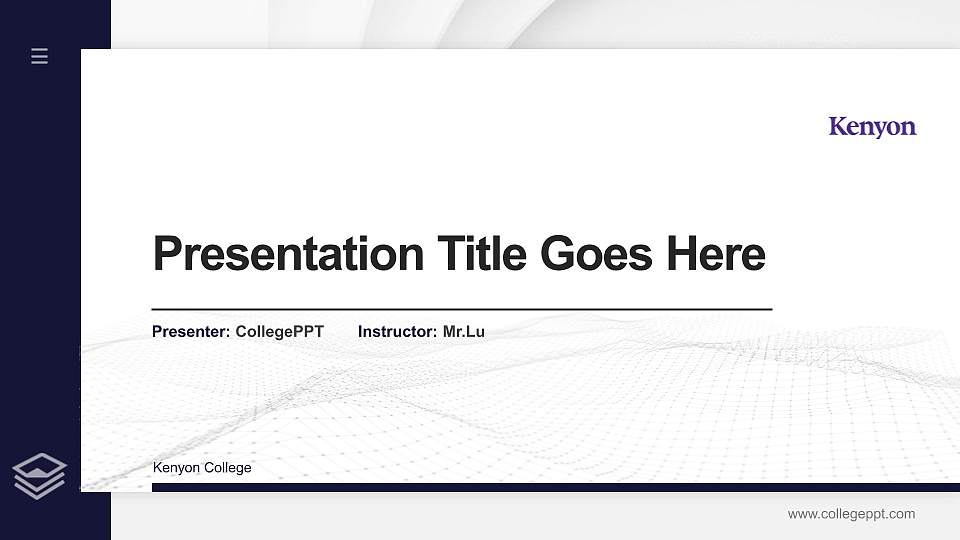 Kenyon

Presentation Title Goes Here

Presenter: CollegePPT Instructor: Mr.Lu

Kenyon College

www.collegeppt.com